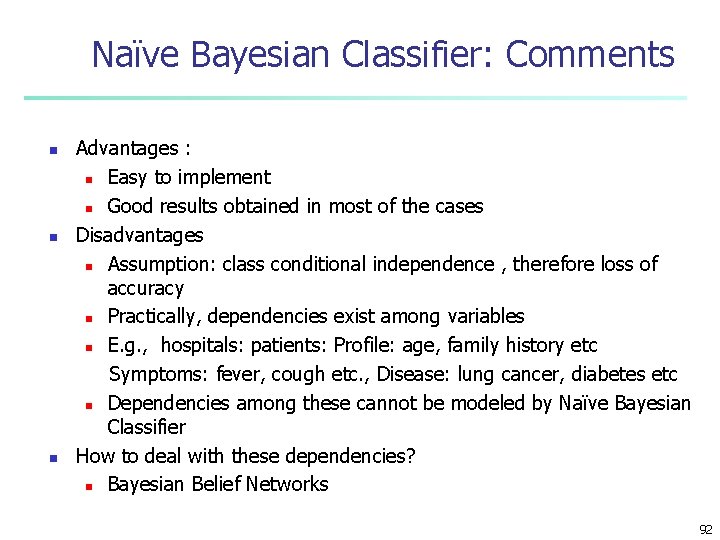 Naïve Bayesian Classifier: Comments

- Advantages :
  - Easy to implement
  - Good results obtained in most of the cases
- Disadvantages
  - Assumption: class conditional independence , therefore loss of accuracy
  - Practically, dependencies exist among variables
  - E.g., hospitals: patients: Profile: age, family history etc
    Symptoms: fever, cough etc., Disease: lung cancer, diabetes etc
  - Dependencies among these cannot be modeled by Naïve Bayesian Classifier
- How to deal with these dependencies?
  - Bayesian Belief Networks

92